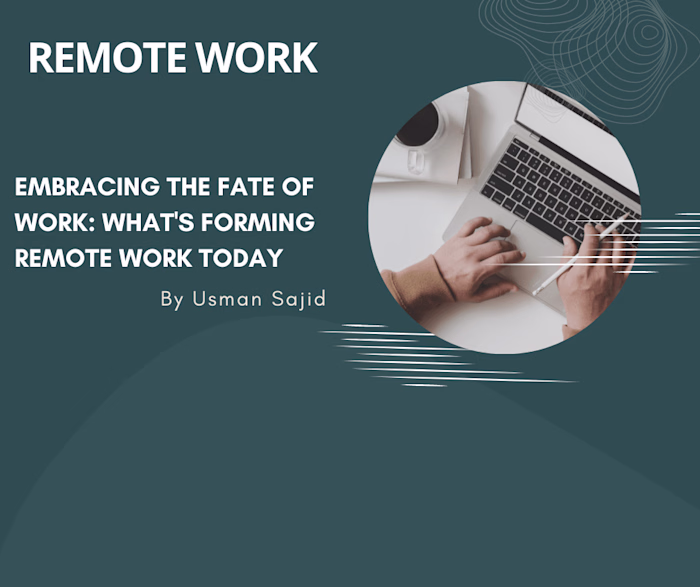 REMOTE WORK

EMBRACING THE FATE OF WORK: WHAT'S FORMING REMOTE WORK TODAY

By Usman Sajid